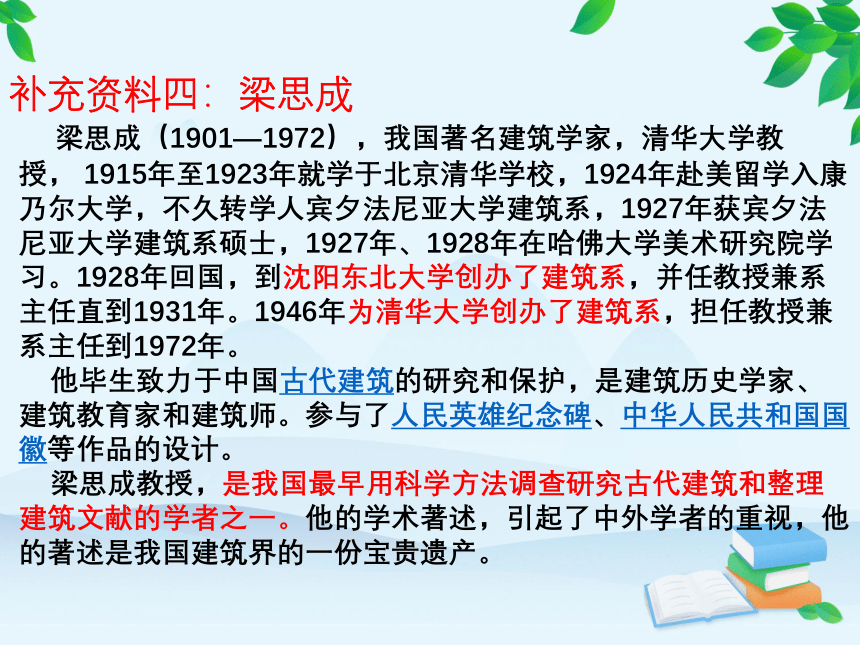 补充资料四：梁思成

梁思成（1901—1972），我国著名建筑学家，清华大学教授，1915年至1923年就学于北京清华学校，1924年赴美留学入康乃尔大学，不久转学人宾夕法尼亚大学建筑系，1927年获宾夕法尼亚大学建筑系硕士，1927年、1928年在哈佛大学美术研究院学习。1928年回国，到沈阳东北大学创办了建筑系，并任教授兼系主任直到1931年。1946年为清华大学创办了建筑系，担任教授兼系主任到1972年。

他毕生致力于中国古代建筑的研究和保护，是建筑历史学家、建筑教育家和建筑师。参与了人民英雄纪念碑、中华人民共和国国徽等作品的设计。

梁思成教授，是我国最早用科学方法调查研究古代建筑和整理建筑文献的学者之一。他的学术著述，引起了中外学者的重视，他的著述是我国建筑界的一份宝贵遗产。